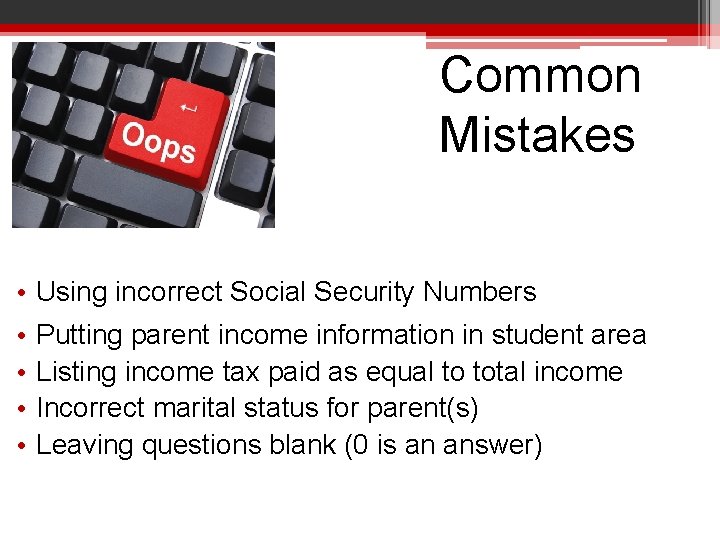 Oops

Common Mistakes

• Using incorrect Social Security Numbers
• Putting parent income information in student area
• Listing income tax paid as equal to total income
• Incorrect marital status for parent(s)
• Leaving questions blank (0 is an answer)